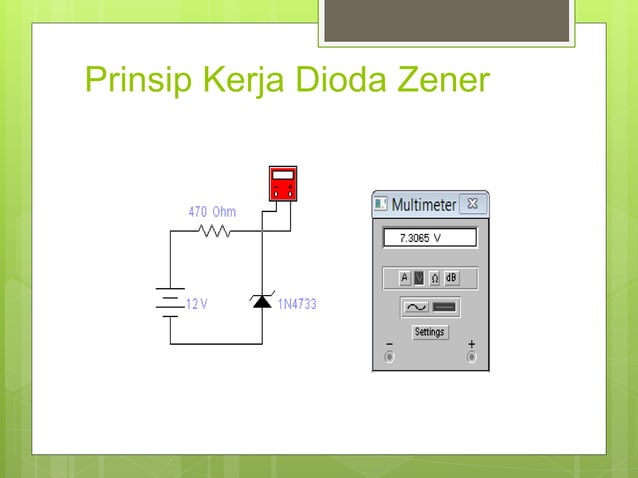 Prinsip Kerja Dioda Zener

470 Ohm

12 V

1N4733

Multimeter

7.3065 V

A V Ω dB

Settings

− +